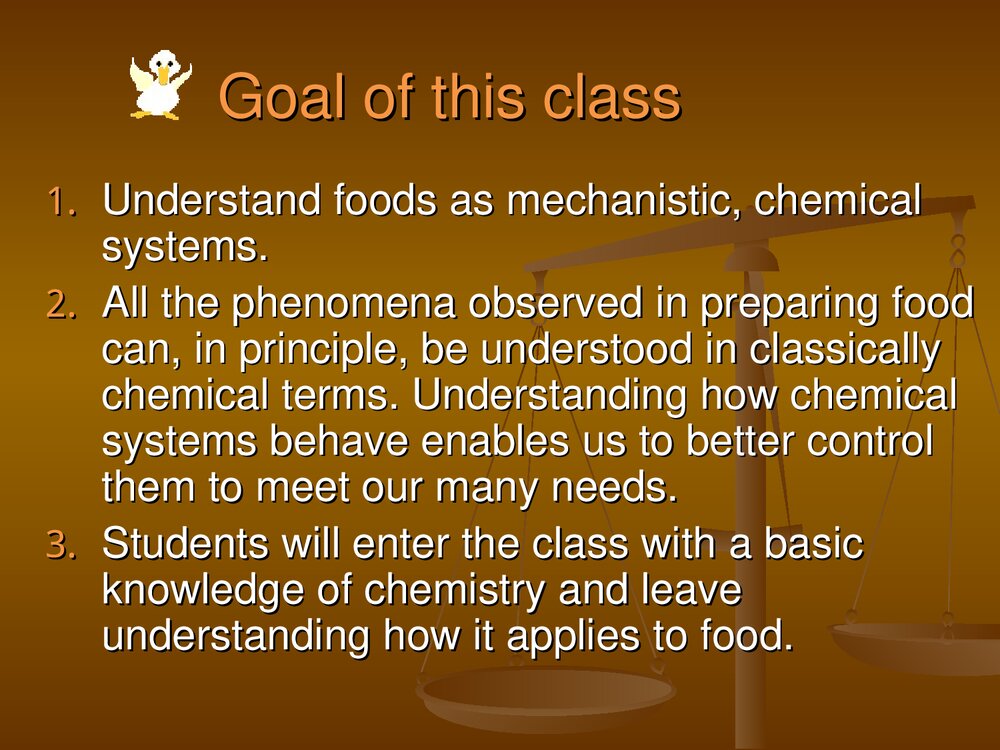 Goal of this class

1. Understand foods as mechanistic, chemical systems.
2. All the phenomena observed in preparing food can, in principle, be understood in classically chemical terms. Understanding how chemical systems behave enables us to better control them to meet our many needs.
3. Students will enter the class with a basic knowledge of chemistry and leave understanding how it applies to food.